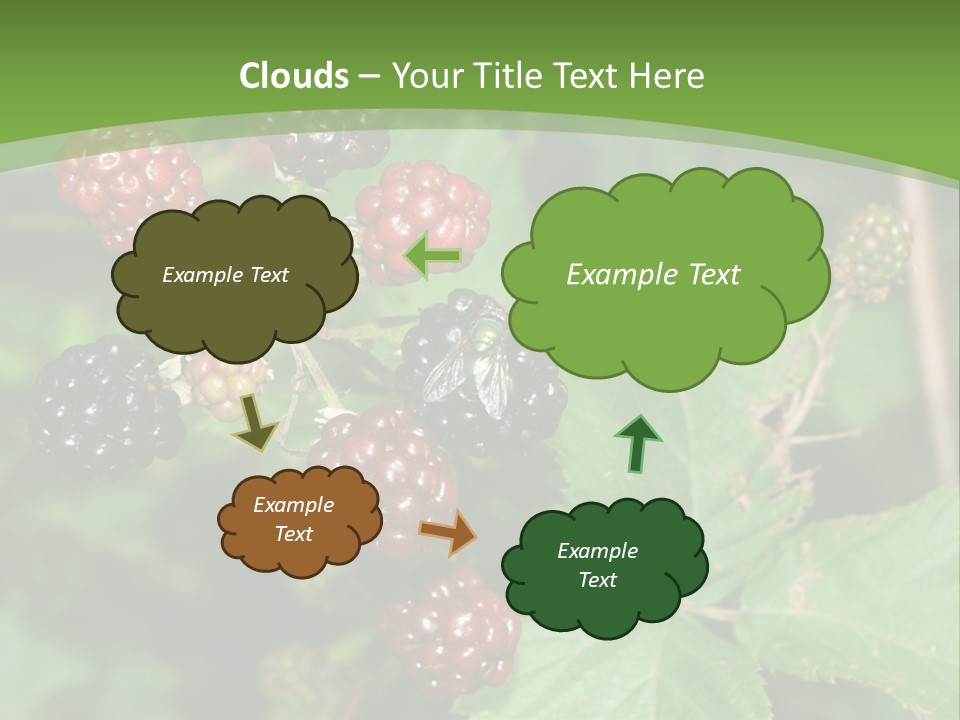 Clouds – Your Title Text Here

Example Text

Example Text

Example Text

Example Text